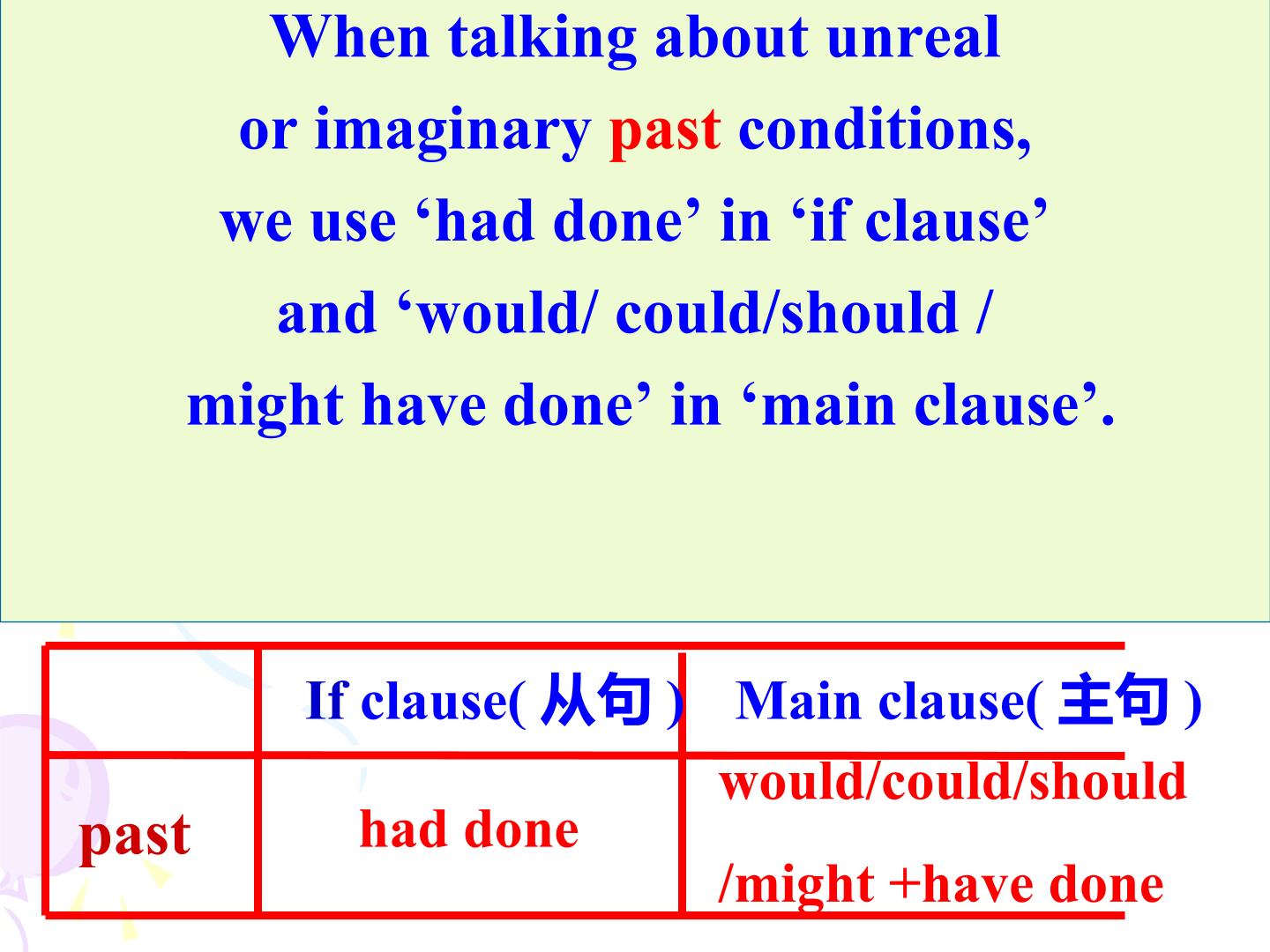 When talking about unreal or imaginary past conditions, we use ‘had done’ in ‘if clause’ and ‘would/ could/should / might have done’ in ‘main clause’.

| | If clause( 从句 ) | Main clause( 主句 ) |
|---|---|---|
| past | had done | would/could/should /might +have done |